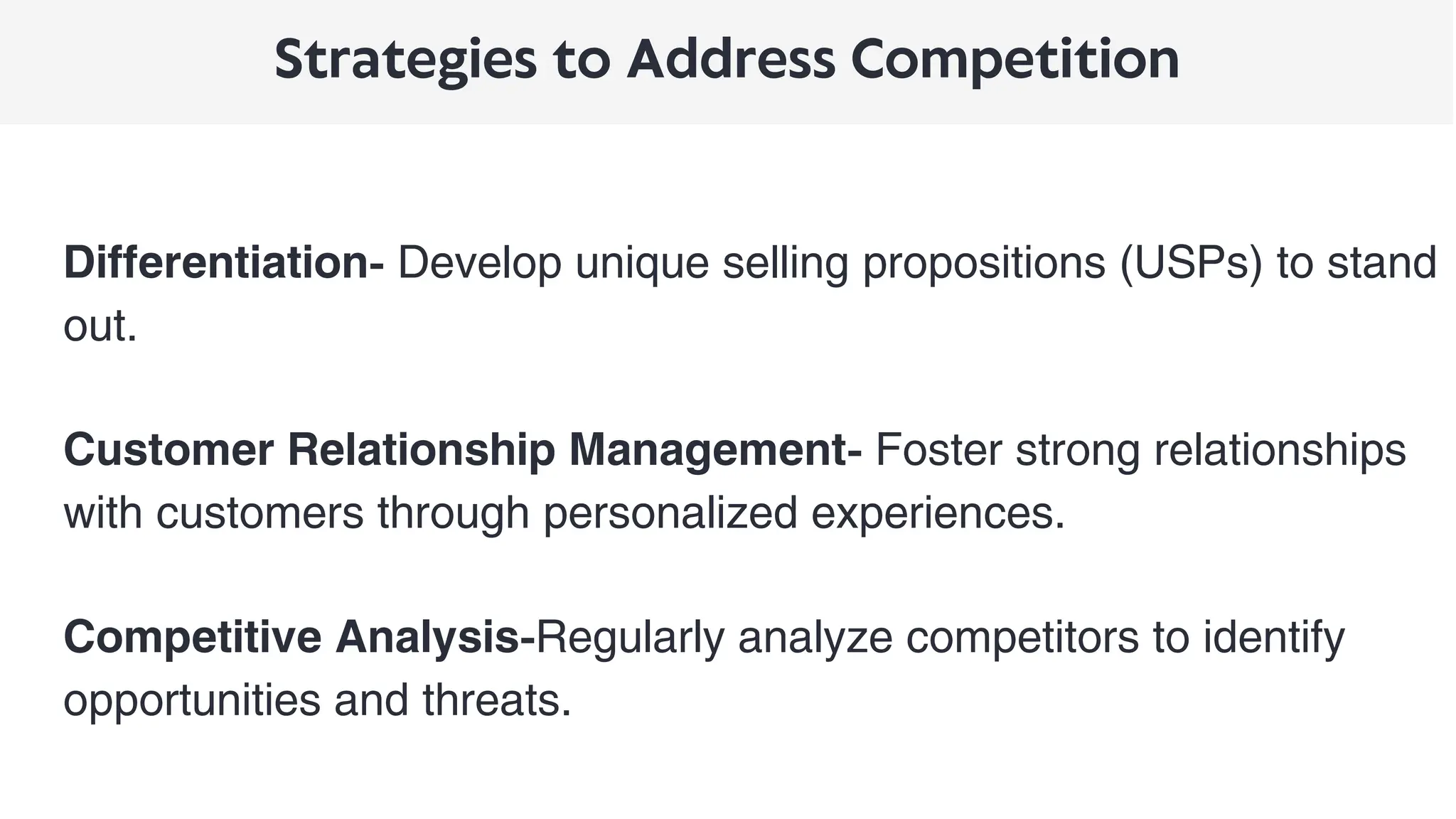 Strategies to Address Competition

Differentiation- Develop unique selling propositions (USPs) to stand out.

Customer Relationship Management- Foster strong relationships with customers through personalized experiences.

Competitive Analysis-Regularly analyze competitors to identify opportunities and threats.